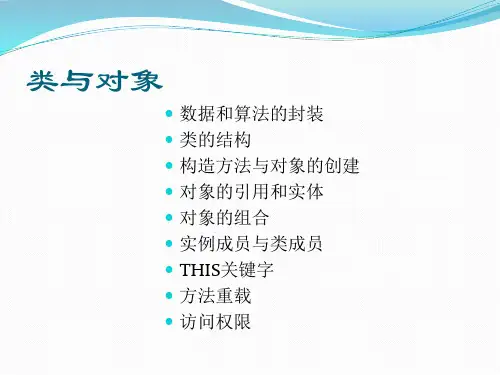 类与对象

- 数据和算法的封装
- 类的结构
- 构造方法与对象的创建
- 对象的引用和实体
- 对象的组合
- 实例成员与类成员
- THIS关键字
- 方法重载
- 访问权限